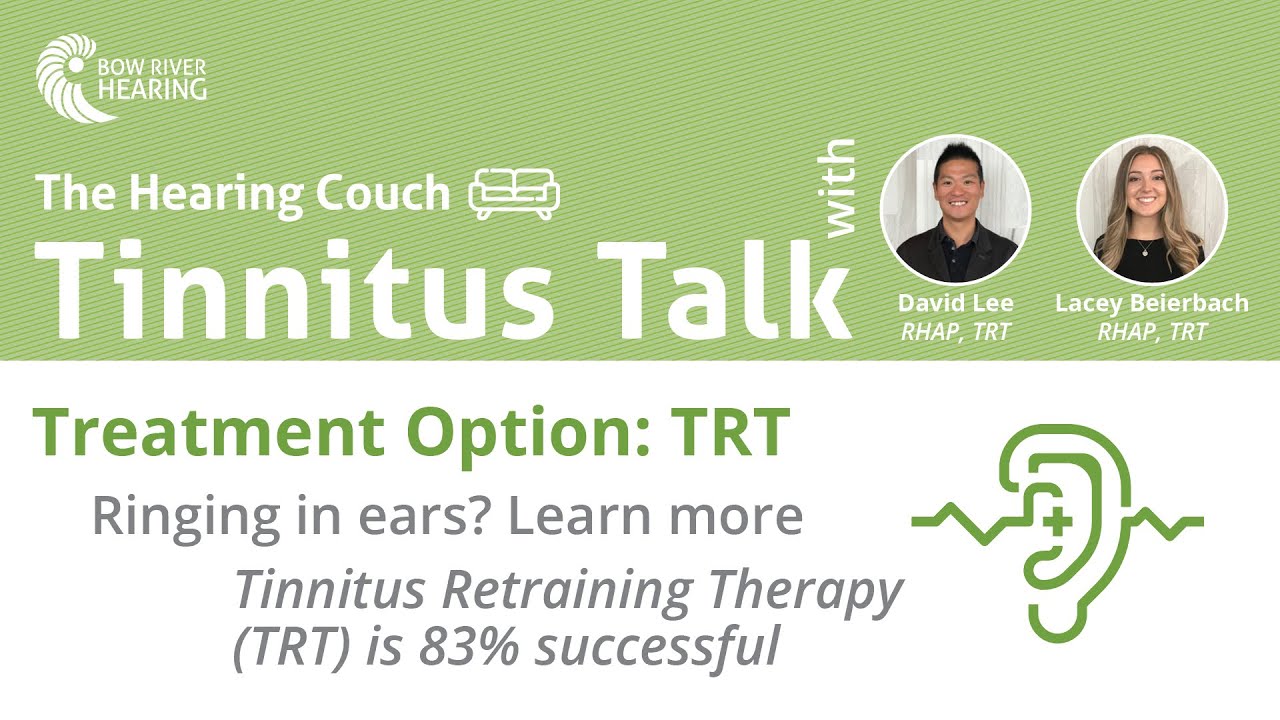 BOW RIVER HEARING

The Hearing Couch

Tinnitus Talk with

David Lee
RHAP, TRT

Lacey Beierbach
RHAP, TRT

Treatment Option: TRT

Ringing in ears? Learn more

Tinnitus Retraining Therapy (TRT) is 83% successful